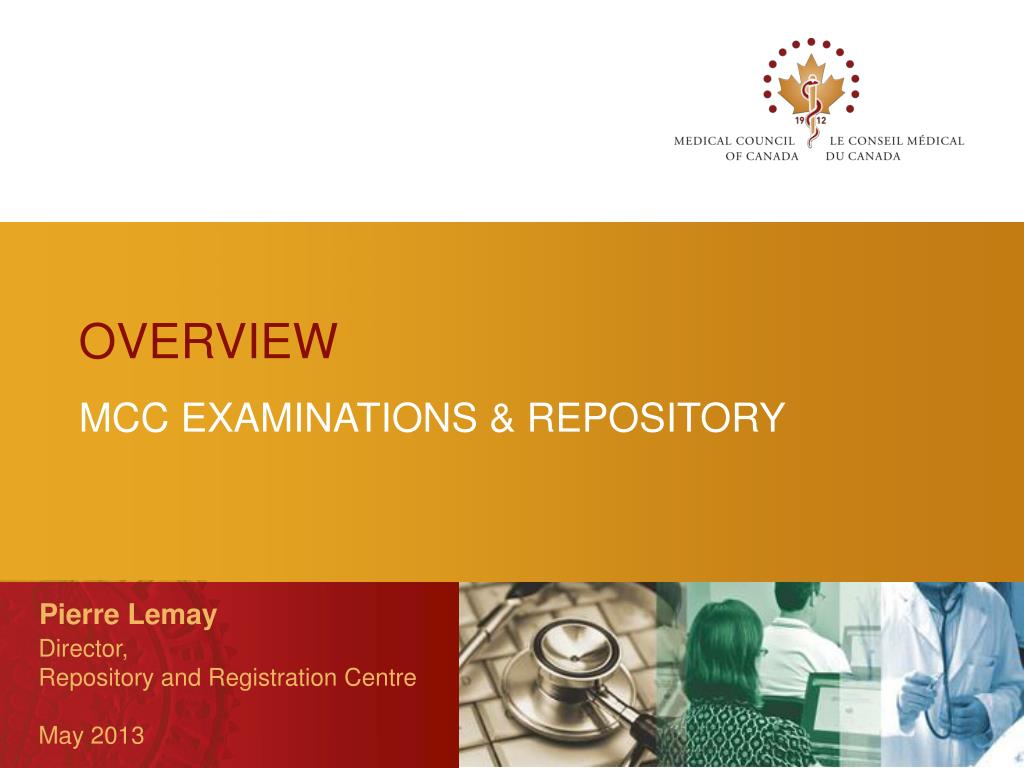 19 12

MEDICAL COUNCIL OF CANADA

LE CONSEIL MÉDICAL DU CANADA

OVERVIEW

MCC EXAMINATIONS & REPOSITORY

Pierre Lemay

Director,
Repository and Registration Centre

May 2013